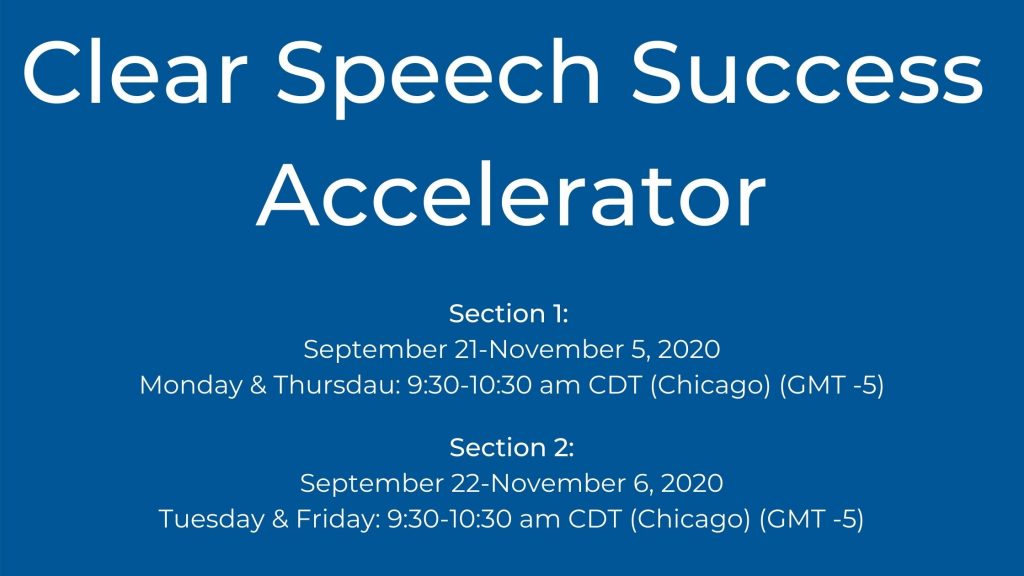 Clear Speech Success Accelerator

Section 1:
September 21-November 5, 2020
Monday & Thursdau: 9:30-10:30 am CDT (Chicago) (GMT -5)

Section 2:
September 22-November 6, 2020
Tuesday & Friday: 9:30-10:30 am CDT (Chicago) (GMT -5)